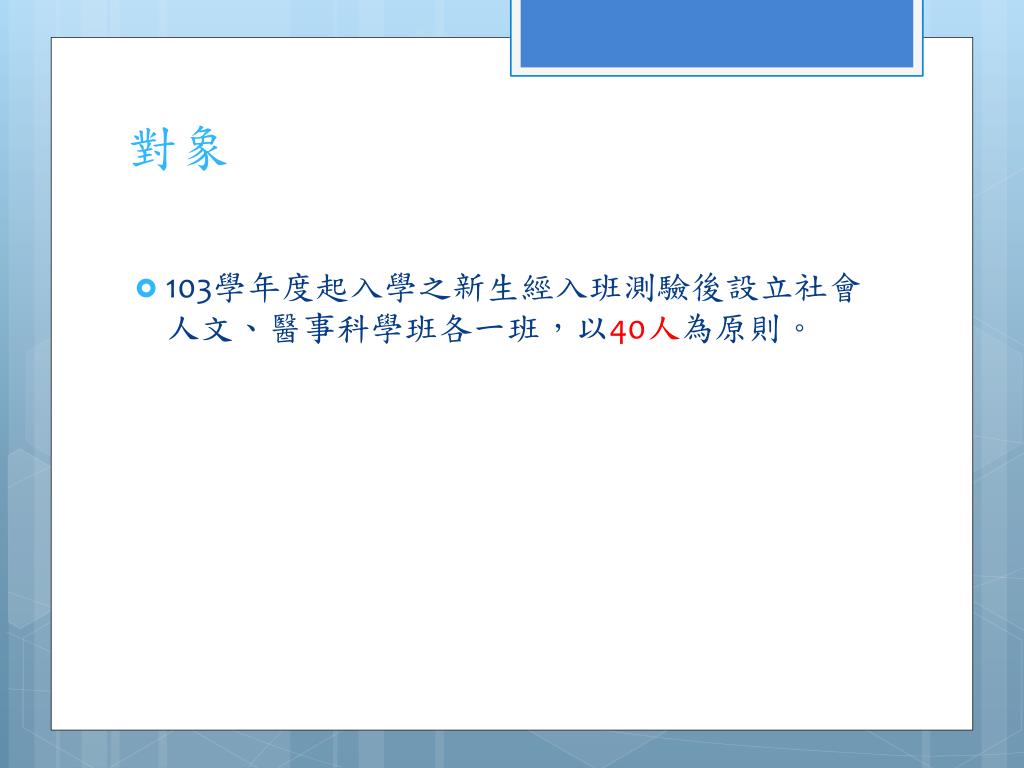 對象

103學年度起入學之新生經入班測驗後設立社會人文、醫事科學班各一班，以40人為原則。